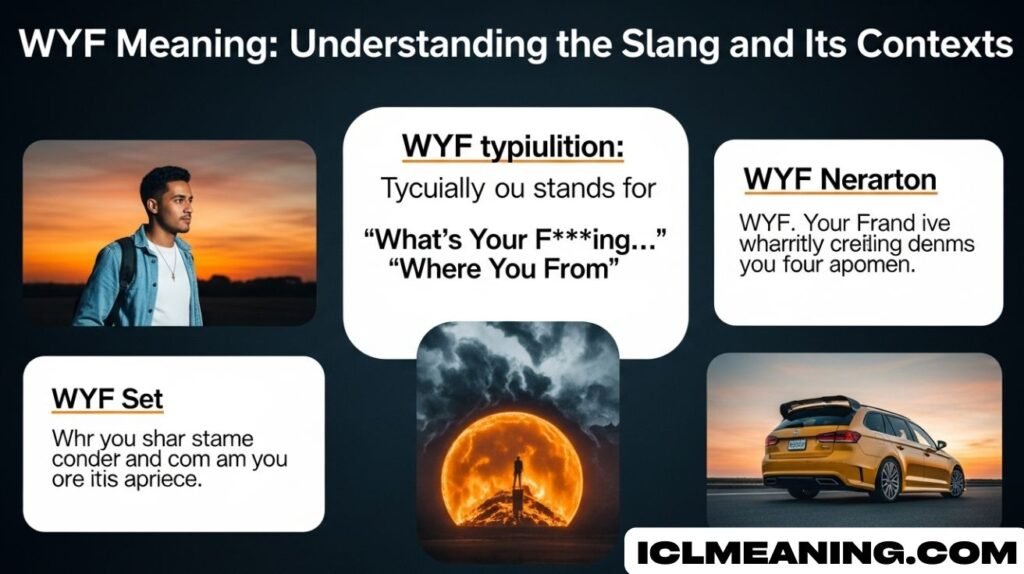 WYF Meaning: Understanding the Slang and Its Contexts

WYF typiulition:

Tycuially ou stands for

"What's Your F***ing…"
"Where You From"

WYF Nerarton

WYF. Your Frand ive wharritly creiling denms you four apomen.

WYF Set

Whr you shar stame conder and com am you ore itis apriece.

ICLMEANING.COM